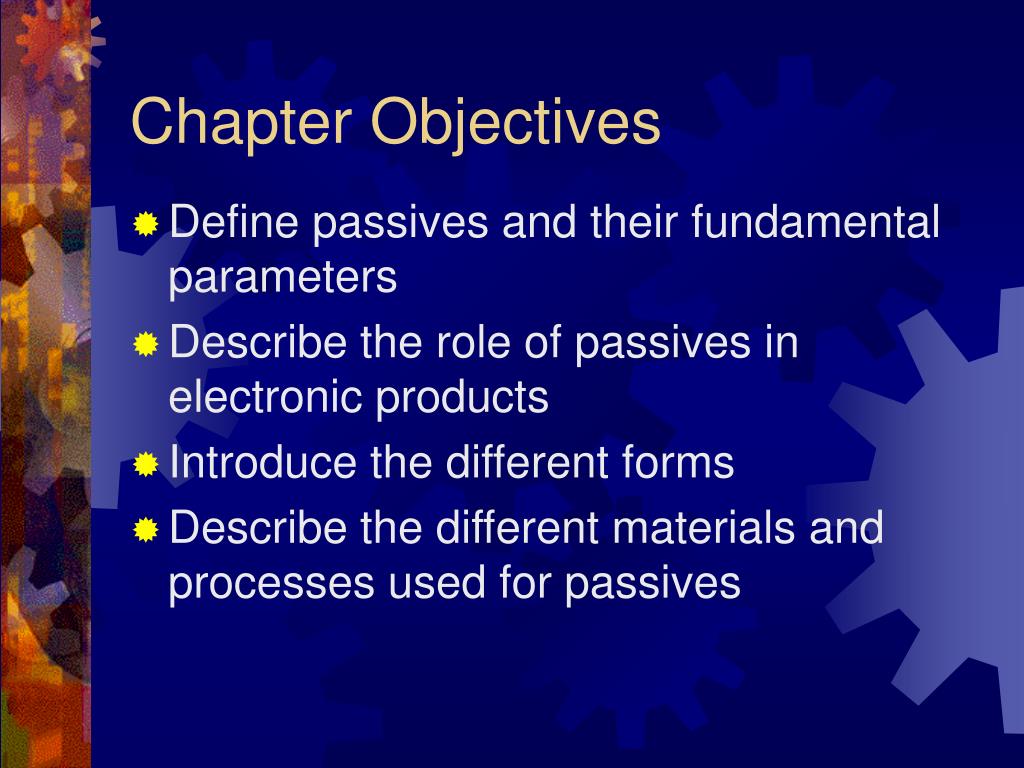 Chapter Objectives

Define passives and their fundamental parameters

Describe the role of passives in electronic products

Introduce the different forms

Describe the different materials and processes used for passives